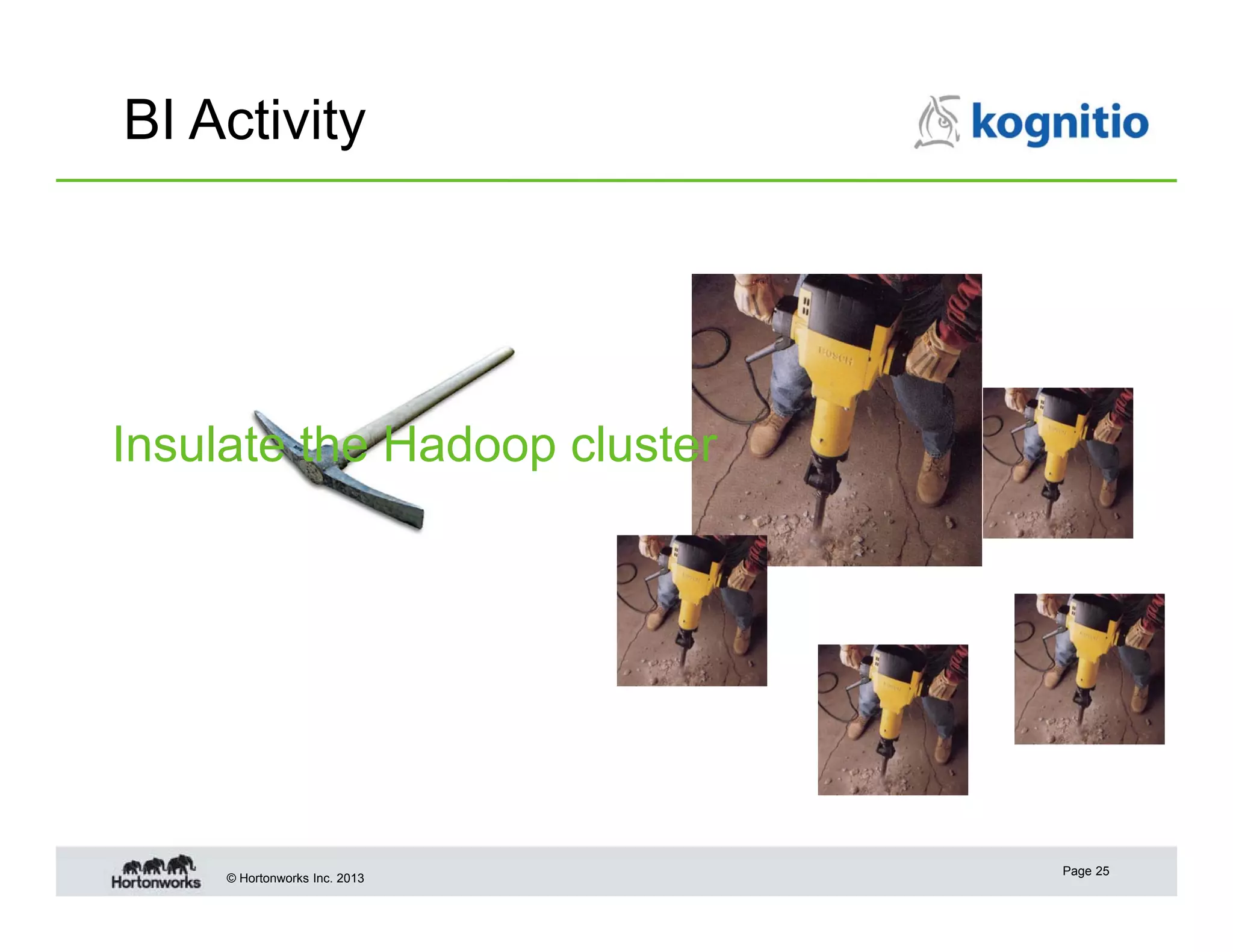 BI Activity

kognitio

Insulate the Hadoop cluster

BOSCH

Hortonworks

© Hortonworks Inc. 2013

Page 25